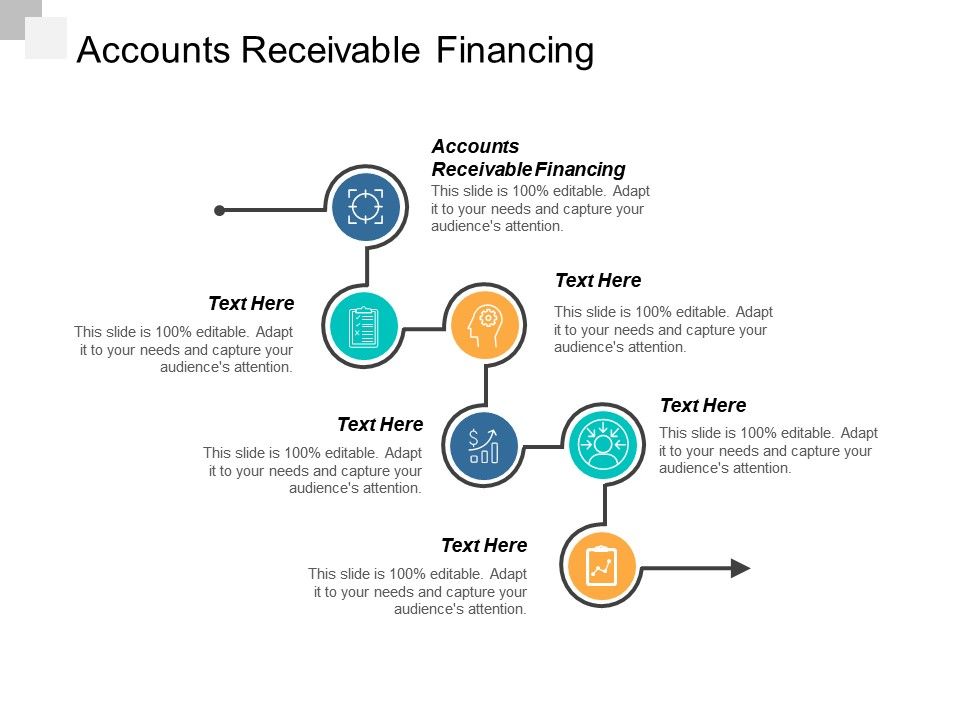 Accounts Receivable Financing

Accounts Receivable Financing
This slide is 100% editable. Adapt it to your needs and capture your audience's attention.

Text Here
This slide is 100% editable. Adapt it to your needs and capture your audience's attention.

Text Here
This slide is 100% editable. Adapt it to your needs and capture your audience's attention.

Text Here
This slide is 100% editable. Adapt it to your needs and capture your audience's attention.

Text Here
This slide is 100% editable. Adapt it to your needs and capture your audience's attention.

Text Here
This slide is 100% editable. Adapt it to your needs and capture your audience's attention.